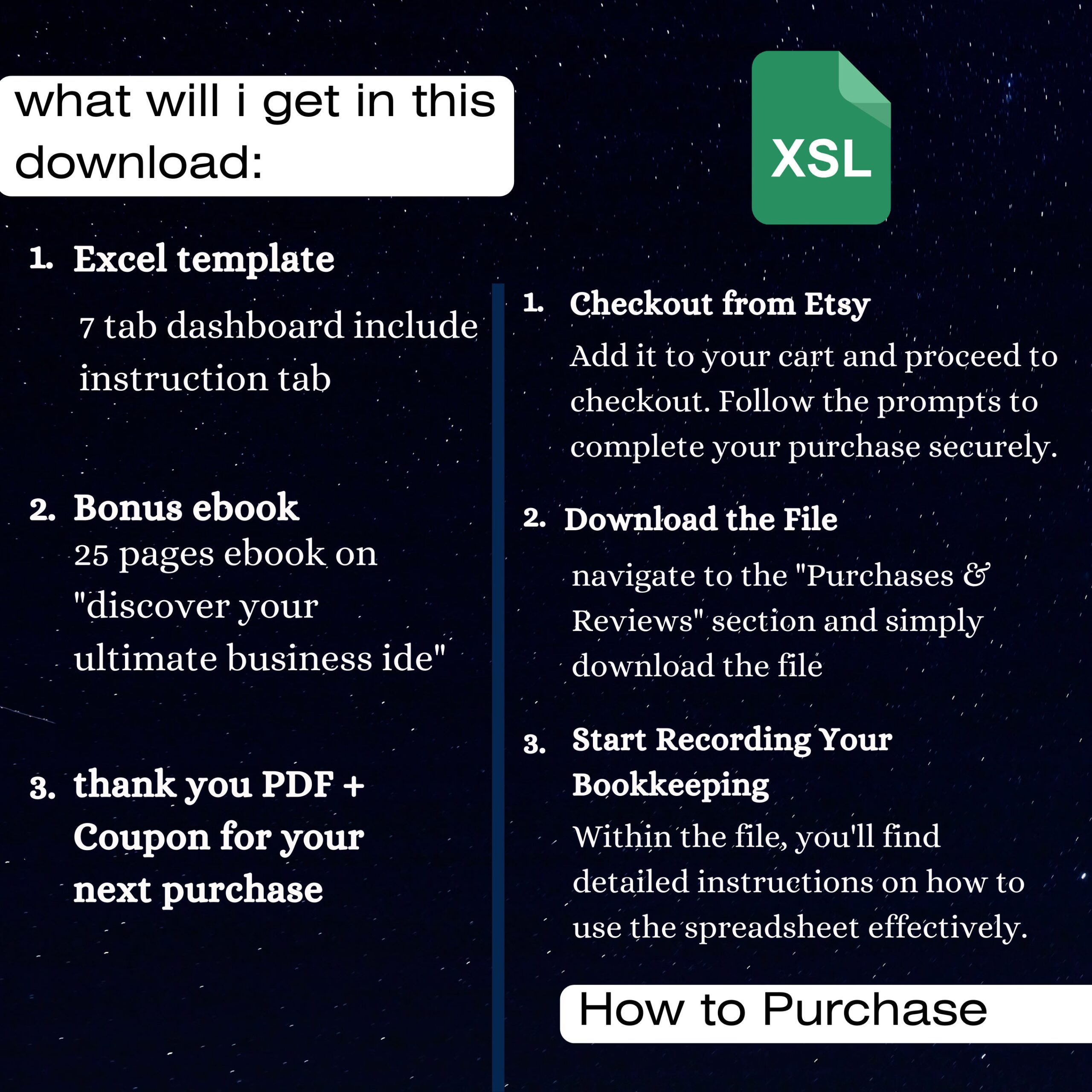 what will i get in this download:

1. Excel template

7 tab dashboard include instruction tab

2. Bonus ebook

25 pages ebook on "discover your ultimate business ide"

3. thank you PDF + Coupon for your next purchase

XSL

1. Checkout from Etsy

Add it to your cart and proceed to checkout. Follow the prompts to complete your purchase securely.

2. Download the File

navigate to the "Purchases & Reviews" section and simply download the file

3. Start Recording Your Bookkeeping

Within the file, you'll find detailed instructions on how to use the spreadsheet effectively.

How to Purchase